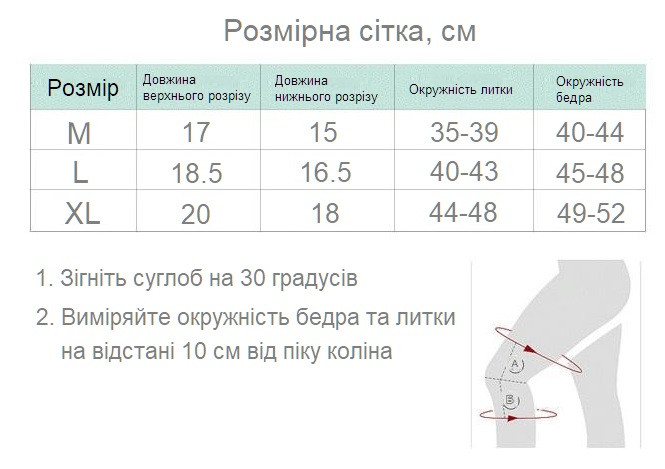 Розмірна сітка, см

| Розмір | Довжина верхнього розрізу | Довжина нижнього розрізу | Окружність литки | Окружність бедра |
|---|---|---|---|---|
| M | 17 | 15 | 35-39 | 40-44 |
| L | 18.5 | 16.5 | 40-43 | 45-48 |
| XL | 20 | 18 | 44-48 | 49-52 |

1. Зігніть суглоб на 30 градусів

2. Виміряйте окружність бедра та литки на відстані 10 см від піку коліна

A

B